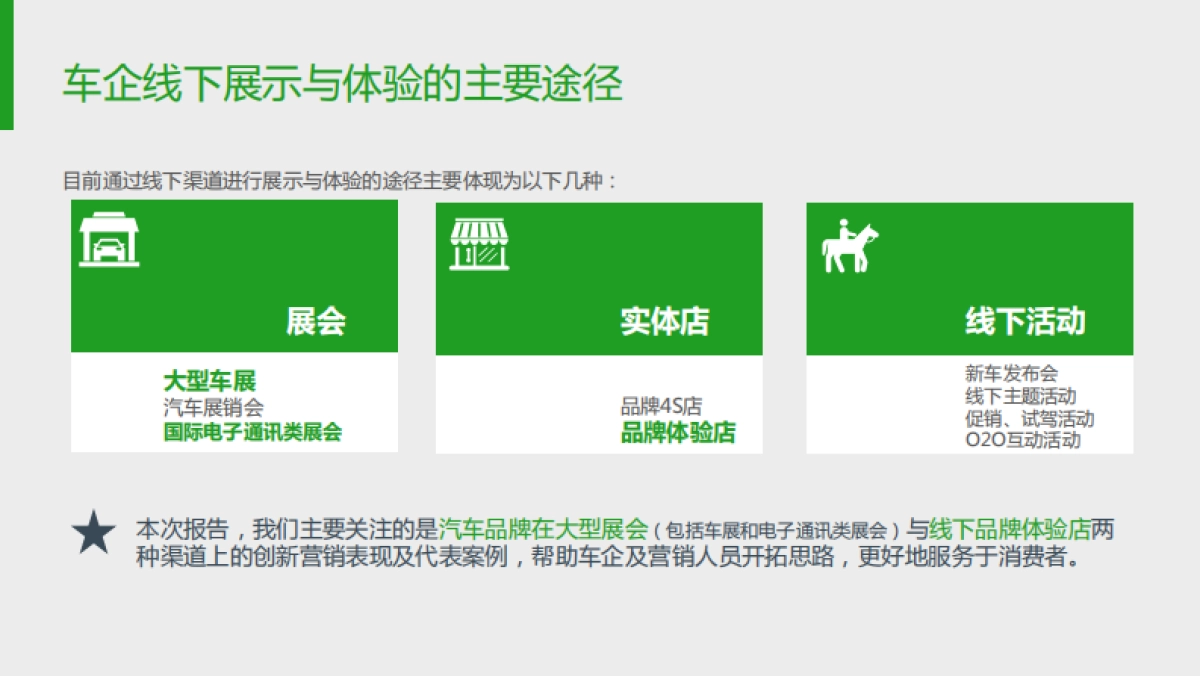 车企线下展示与体验的主要途径

目前通过线下渠道进行展示与体验的途径主要体现为以下几种：

展会

大型车展
汽车展销会
国际电子通讯类展会

实体店

品牌4S店
品牌体验店

线下活动

新车发布会
线下主题活动
促销、试驾活动
O2O互动活动

本次报告，我们主要关注的是汽车品牌在大型展会（包括车展和电子通讯类展会）与线下品牌体验店两种渠道上的创新营销表现及代表案例，帮助车企及营销人员开拓思路，更好地服务于消费者。